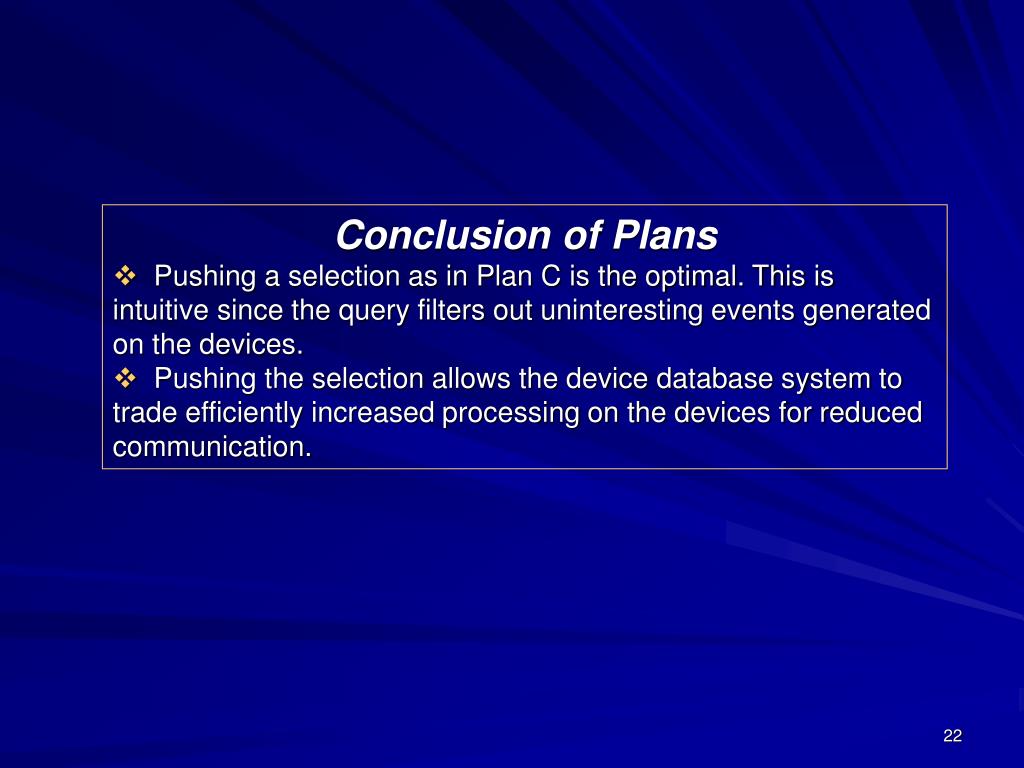 Conclusion of Plans

❖ Pushing a selection as in Plan C is the optimal. This is intuitive since the query filters out uninteresting events generated on the devices.

❖ Pushing the selection allows the device database system to trade efficiently increased processing on the devices for reduced communication.

22